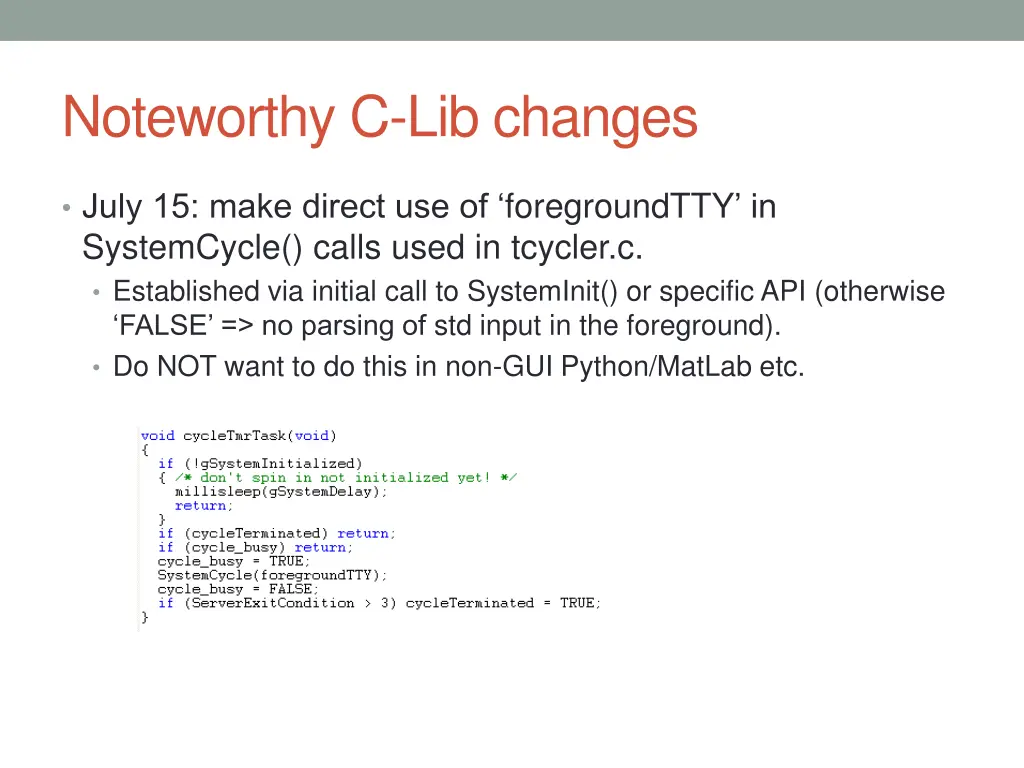 Noteworthy C-Lib changes

• July 15: make direct use of ‘foregroundTTY’ in SystemCycle() calls used in tcycler.c.
  • Established via initial call to SystemInit() or specific API (otherwise ‘FALSE’ => no parsing of std input in the foreground).
  • Do NOT want to do this in non-GUI Python/MatLab etc.

void cycleTmrTask(void)
{
  if (!gSystemInitialized)
  { /* don't spin in not initialized yet! */
    millisleep(gSystemDelay);
    return;
  }
  if (cycleTerminated) return;
  if (cycle_busy) return;
  cycle_busy = TRUE;
  SystemCycle(foregroundTTY);
  cycle_busy = FALSE;
  if (ServerExitCondition > 3) cycleTerminated = TRUE;
}